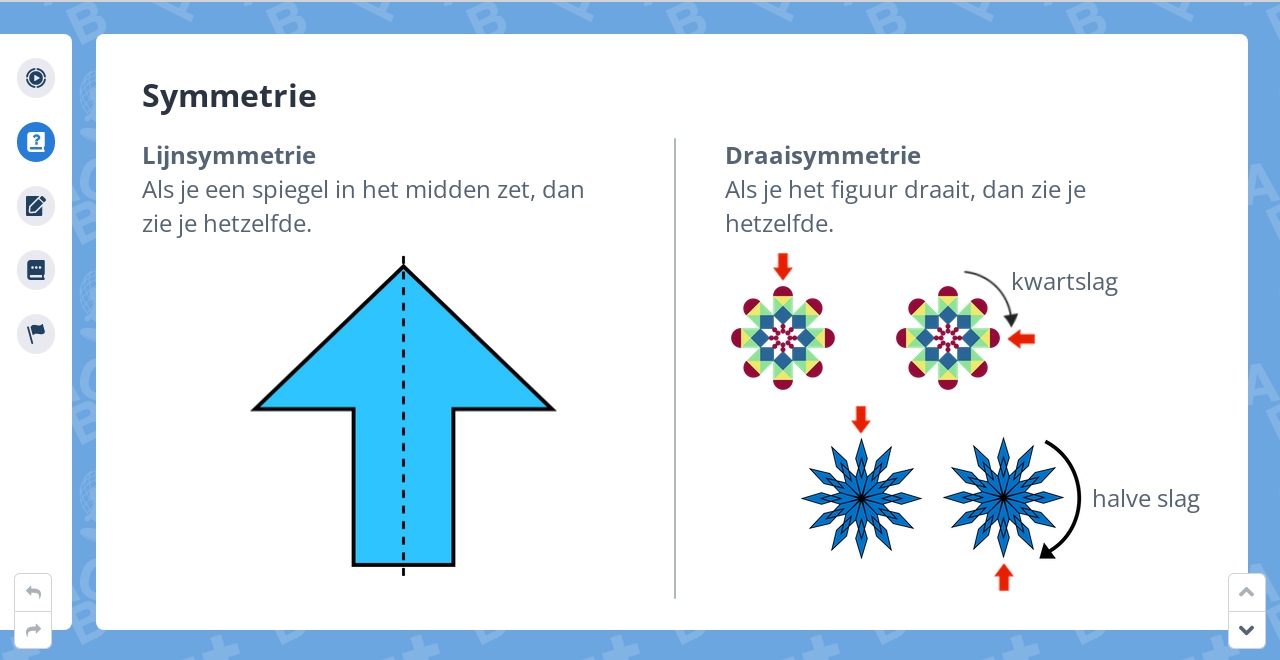 Symmetrie

Lijnsymmetrie
Als je een spiegel in het midden zet, dan zie je hetzelfde.

Draaisymmetrie
Als je het figuur draait, dan zie je hetzelfde.

kwartslag

halve slag